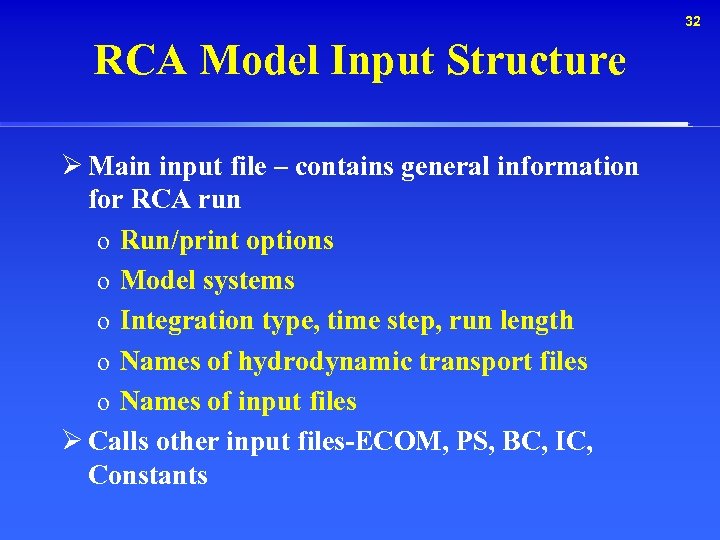 32

RCA Model Input Structure

➢ Main input file – contains general information for RCA run

o Run/print options

o Model systems

o Integration type, time step, run length

o Names of hydrodynamic transport files

o Names of input files

➢ Calls other input files-ECOM, PS, BC, IC, Constants